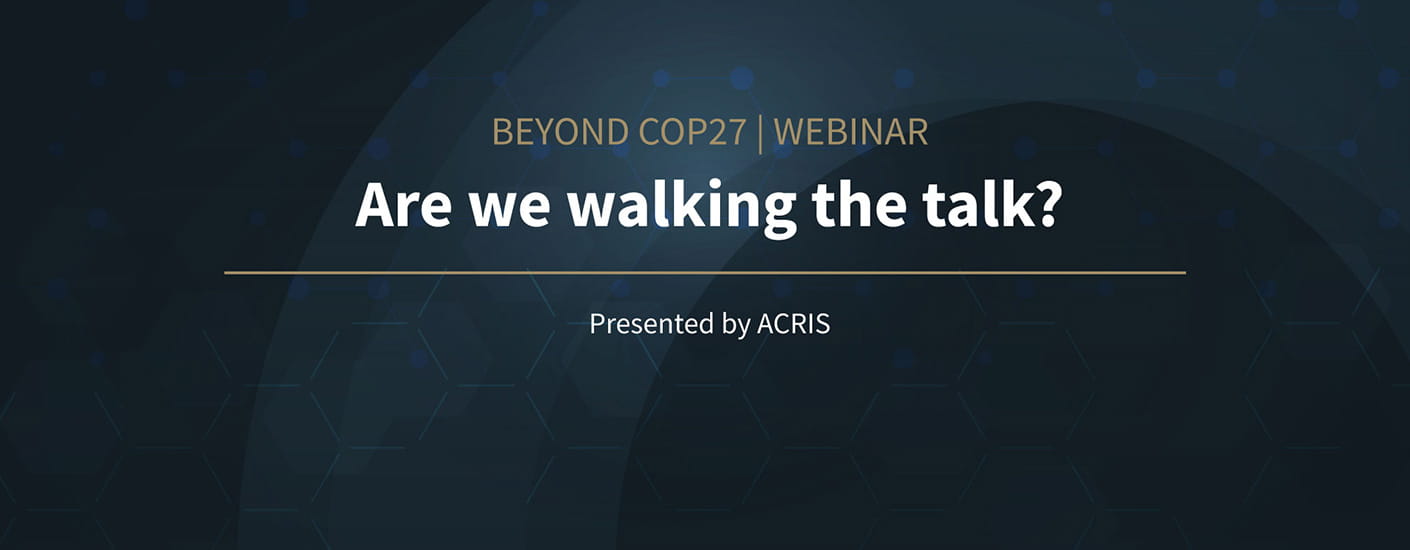 BEYOND COP27 | WEBINAR

Are we walking the talk?

Presented by ACRIS